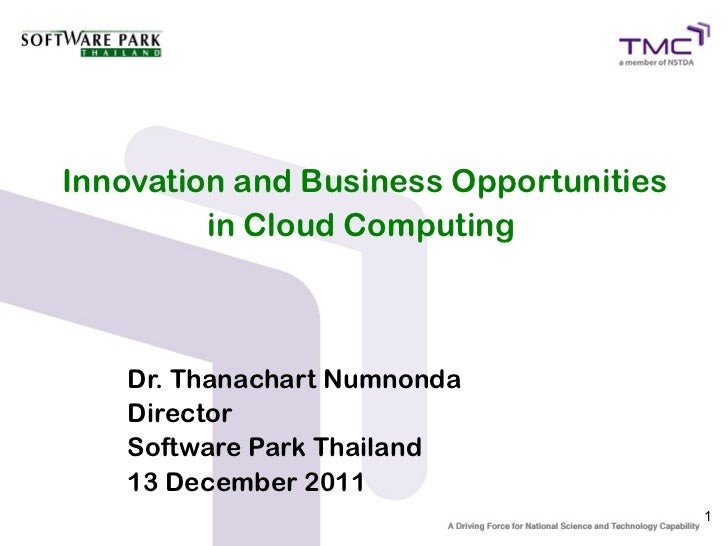 SOFTWARE PARK
THAILAND

TMC
a member of NSTDA

Innovation and Business Opportunities in Cloud Computing

Dr. Thanachart Numnonda
Director
Software Park Thailand
13 December 2011

1

A Driving Force for National Science and Technology Capability